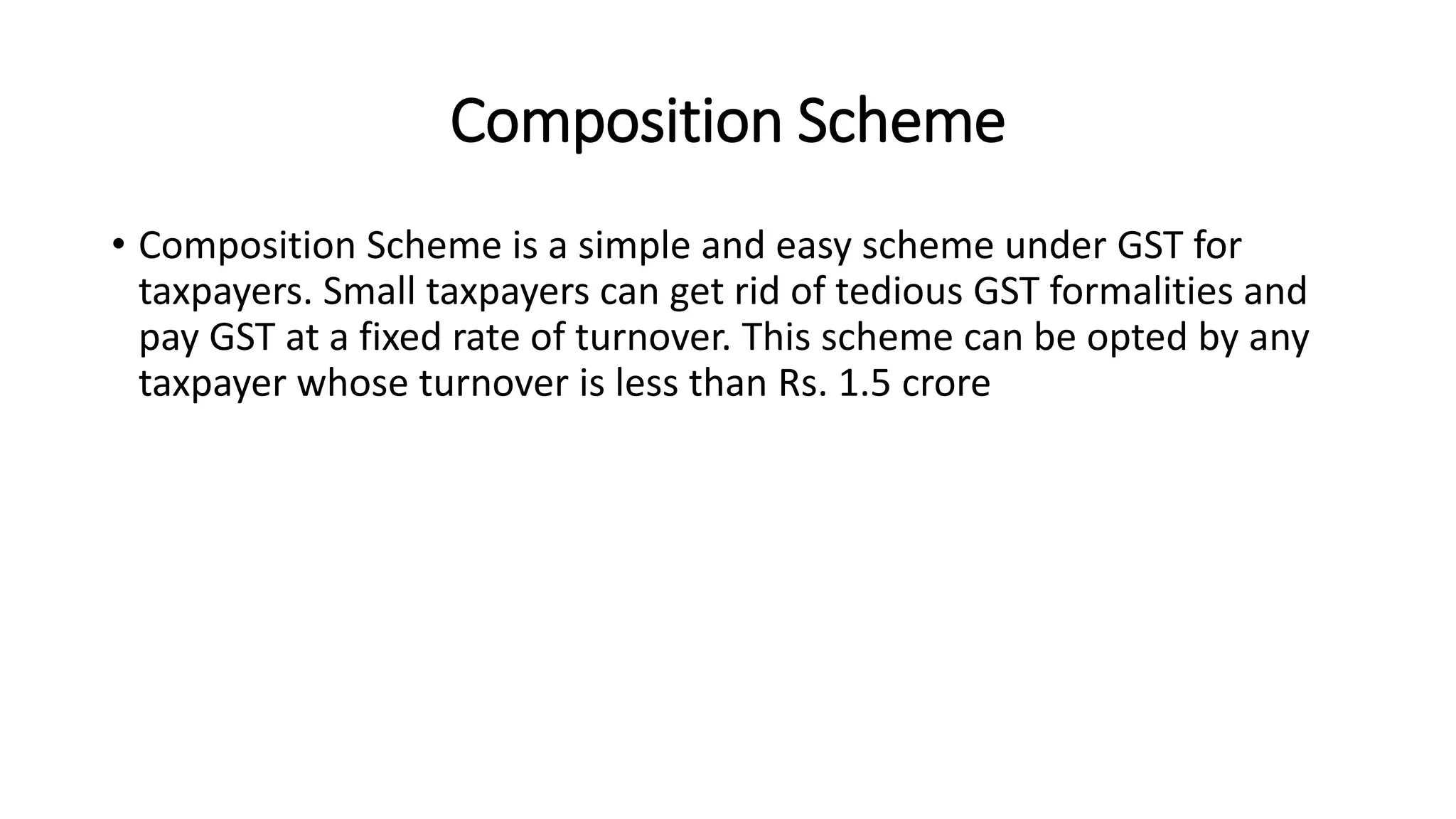 Composition Scheme

• Composition Scheme is a simple and easy scheme under GST for taxpayers. Small taxpayers can get rid of tedious GST formalities and pay GST at a fixed rate of turnover. This scheme can be opted by any taxpayer whose turnover is less than Rs. 1.5 crore